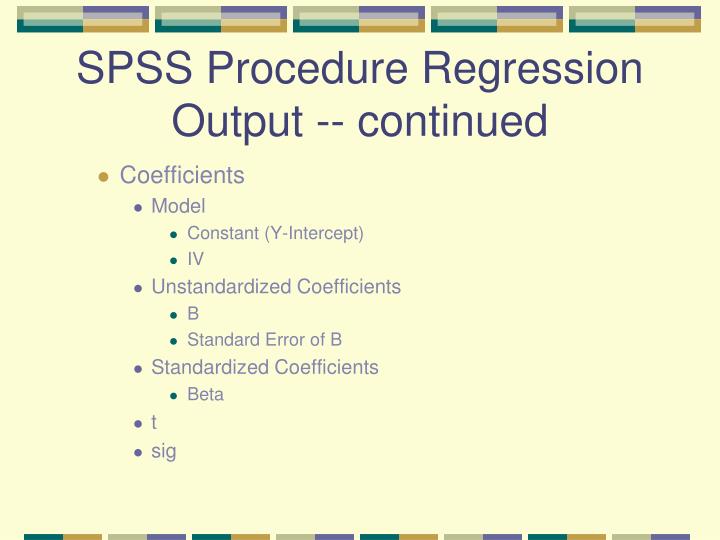 SPSS Procedure Regression Output -- continued

- Coefficients
  - Model
    - Constant (Y-Intercept)
    - IV
  - Unstandardized Coefficients
    - B
    - Standard Error of B
  - Standardized Coefficients
    - Beta
  - t
  - sig